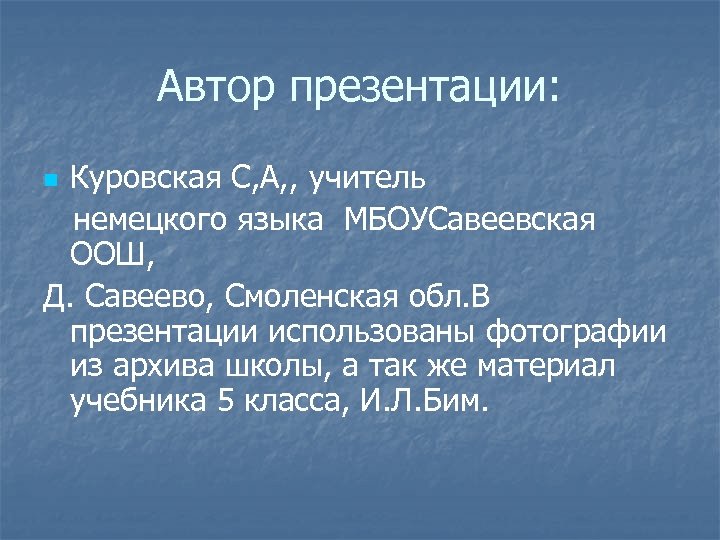 Автор презентации:

Куровская С,А,, учитель немецкого языка МБОУСавеевская ООШ,
Д. Савеево, Смоленская обл.В презентации использованы фотографии из архива школы, а так же материал учебника 5 класса, И.Л.Бим.